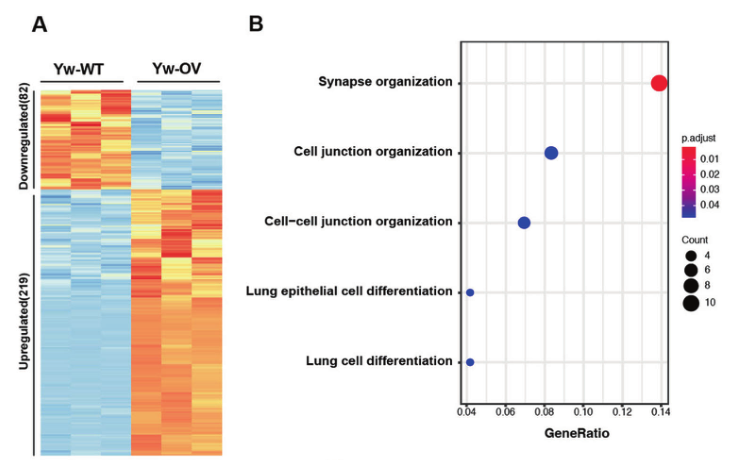 A

Yw-WT

Yw-OV

Downregulated(82)

Upregulated(219)

B

Synapse organization

Cell junction organization

Cell−cell junction organization

Lung epithelial cell differentiation

Lung cell differentiation

0.04 0.06 0.08 0.10 0.12 0.14

GeneRatio

p.adjust

0.01

0.02

0.03

0.04

Count

4

6

8

10